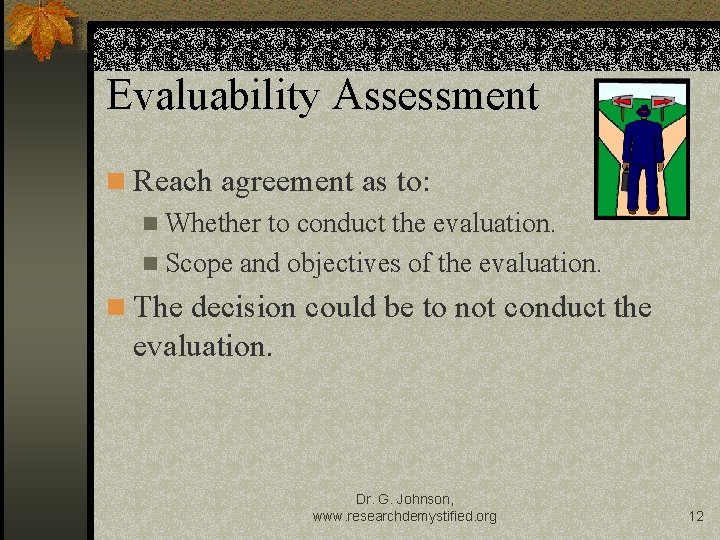 Evaluability Assessment

Reach agreement as to:

Whether to conduct the evaluation.

Scope and objectives of the evaluation.

The decision could be to not conduct the evaluation.

Dr. G. Johnson,
www.researchdemystified.org

12